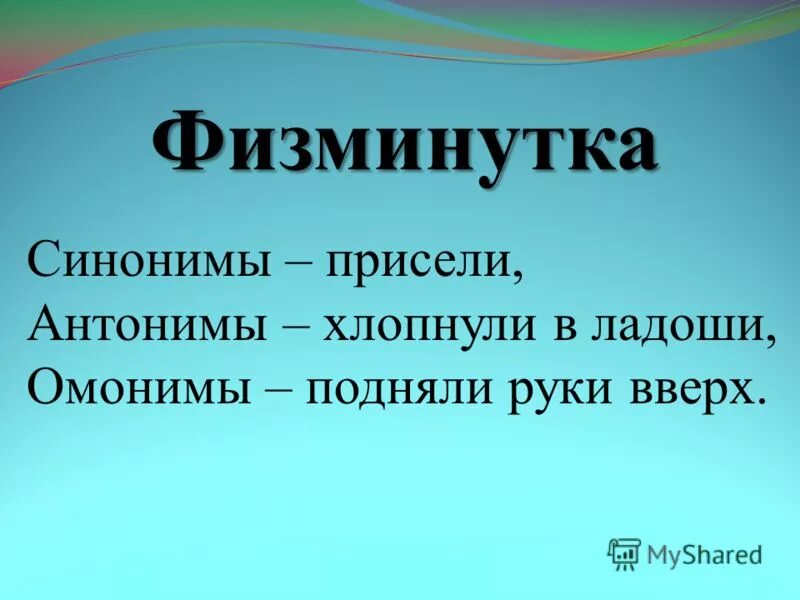 Физминутка

Синонимы – присели,
Антонимы – хлопнули в ладоши,
Омонимы – подняли руки вверх.

MyShared